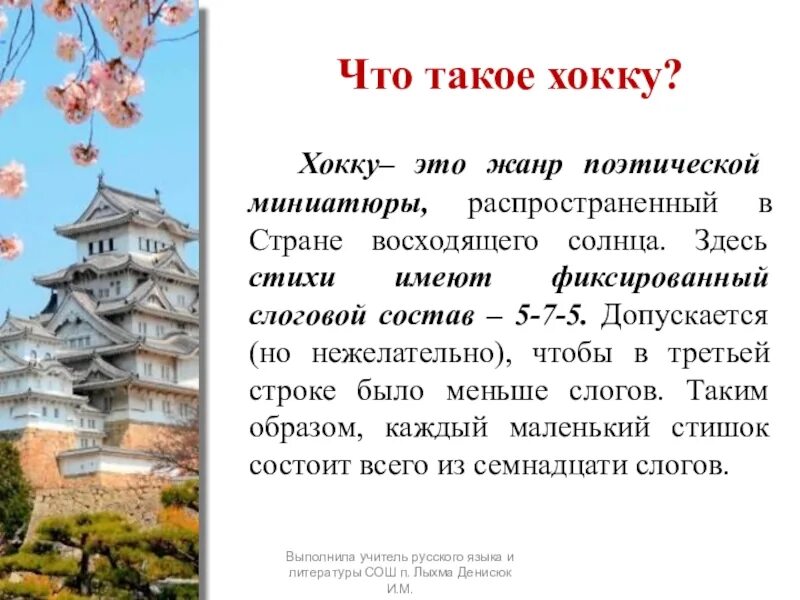 Что такое хокку?

Хокку– это жанр поэтической миниатюры, распространенный в Стране восходящего солнца. Здесь стихи имеют фиксированный слоговой состав – 5-7-5. Допускается (но нежелательно), чтобы в третьей строке было меньше слогов. Таким образом, каждый маленький стишок состоит всего из семнадцати слогов.

Выполнила учитель русского языка и литературы СОШ п. Лыхма Денисюк И.М.